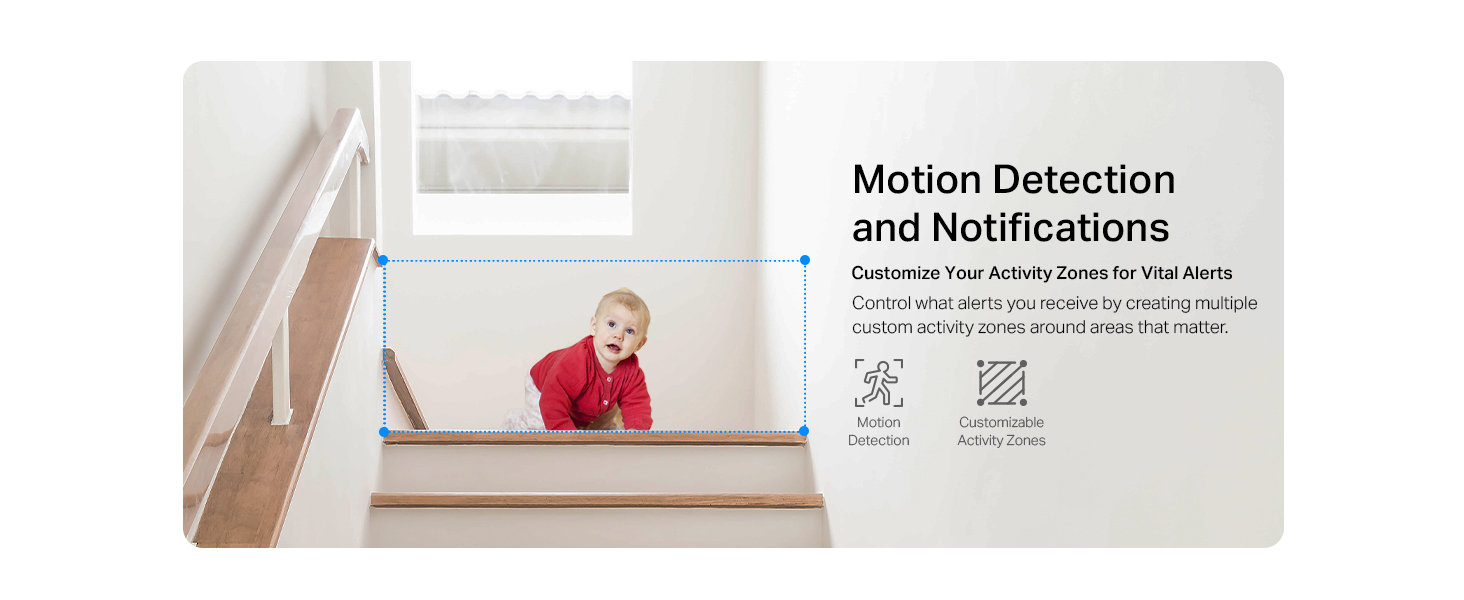 Motion Detection and Notifications

Customize Your Activity Zones for Vital Alerts

Control what alerts you receive by creating multiple custom activity zones around areas that matter.

Motion Detection

Customizable Activity Zones